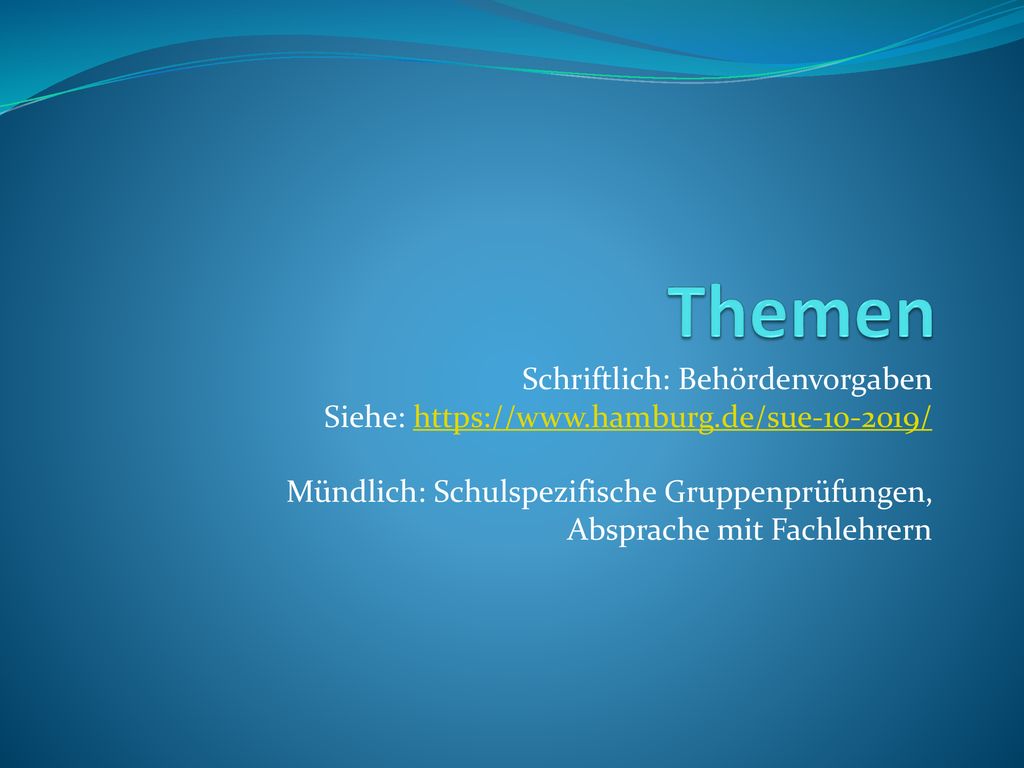 Themen

Schriftlich: Behördenvorgaben
Siehe: https://www.hamburg.de/sue-10-2019/

Mündlich: Schulspezifische Gruppenprüfungen, Absprache mit Fachlehrern